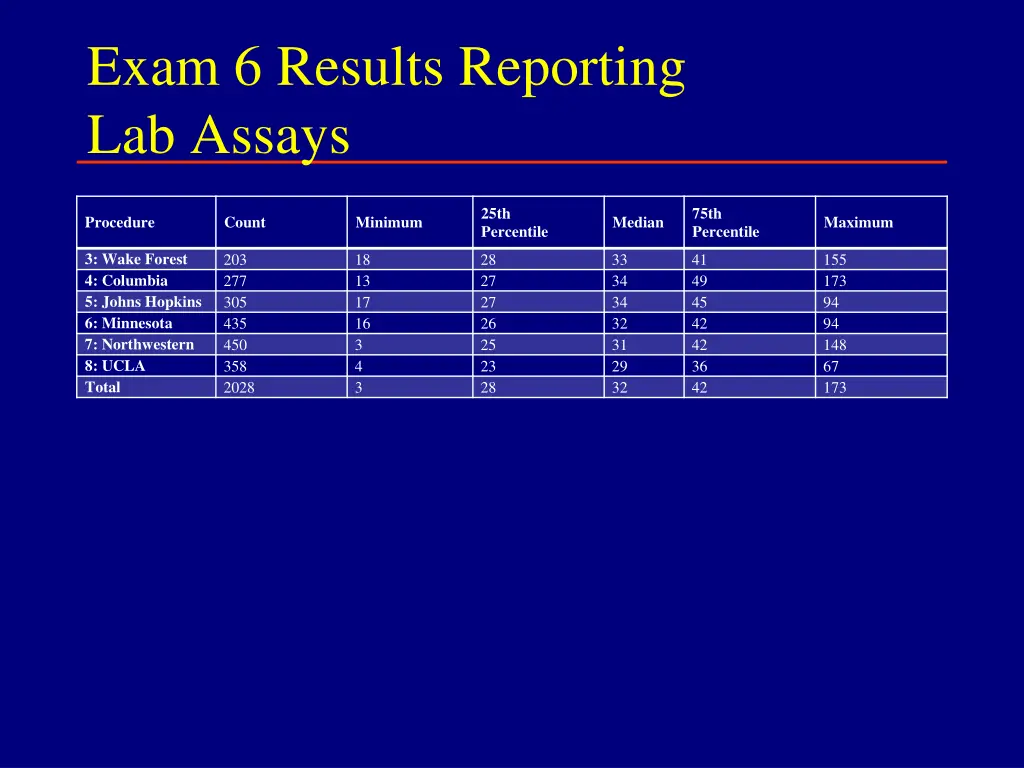 Exam 6 Results Reporting
Lab Assays

| Procedure | Count | Minimum | 25th Percentile | Median | 75th Percentile | Maximum |
|---|---|---|---|---|---|---|
| 3: Wake Forest | 203 | 18 | 28 | 33 | 41 | 155 |
| 4: Columbia | 277 | 13 | 27 | 34 | 49 | 173 |
| 5: Johns Hopkins | 305 | 17 | 27 | 34 | 45 | 94 |
| 6: Minnesota | 435 | 16 | 26 | 32 | 42 | 94 |
| 7: Northwestern | 450 | 3 | 25 | 31 | 42 | 148 |
| 8: UCLA | 358 | 4 | 23 | 29 | 36 | 67 |
| Total | 2028 | 3 | 28 | 32 | 42 | 173 |